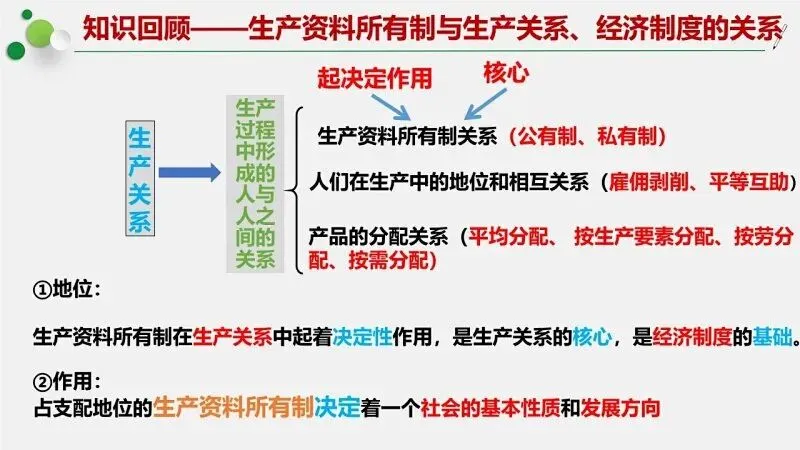 知识回顾——生产资料所有制与生产关系、经济制度的关系

起决定作用

核心

生产关系

生产过程中形成的人与人之间的关系

生产资料所有制关系（公有制、私有制）

人们在生产中的地位和相互关系（雇佣剥削、平等互助）

产品的分配关系（平均分配、按生产要素分配、按劳分配、按需分配）

①地位：

生产资料所有制在生产关系中起着决定性作用，是生产关系的核心，是经济制度的基础。

②作用：

占支配地位的生产资料所有制决定着一个社会的基本性质和发展方向